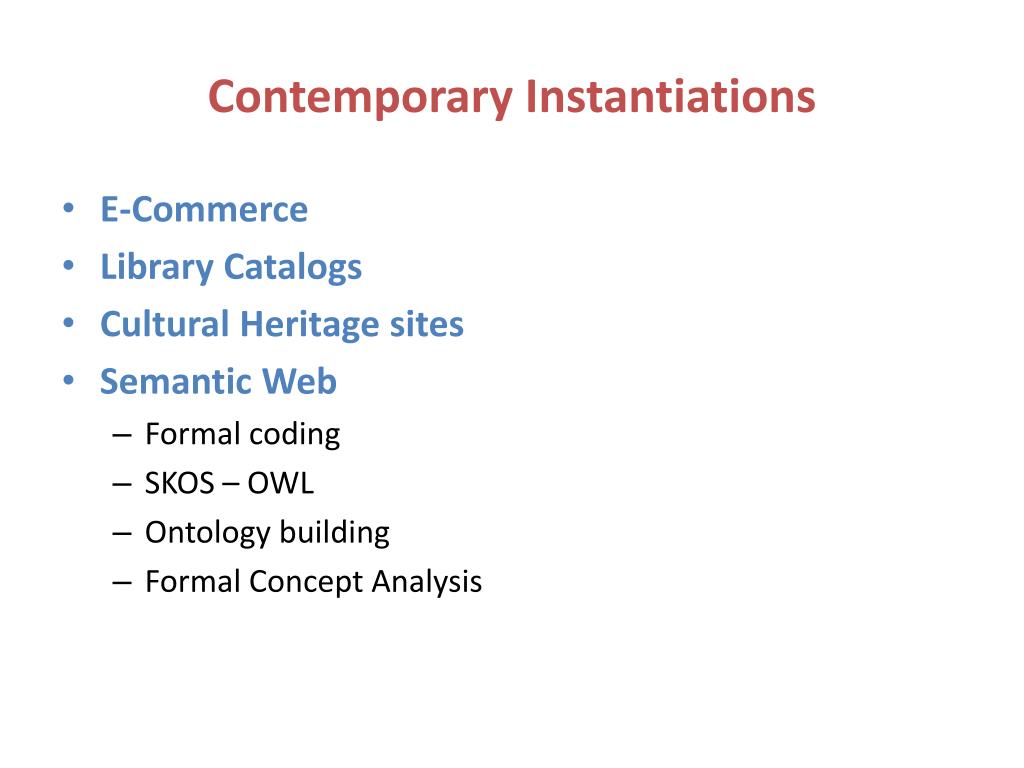 Contemporary Instantiations

• E-Commerce
• Library Catalogs
• Cultural Heritage sites
• Semantic Web
– Formal coding
– SKOS – OWL
– Ontology building
– Formal Concept Analysis